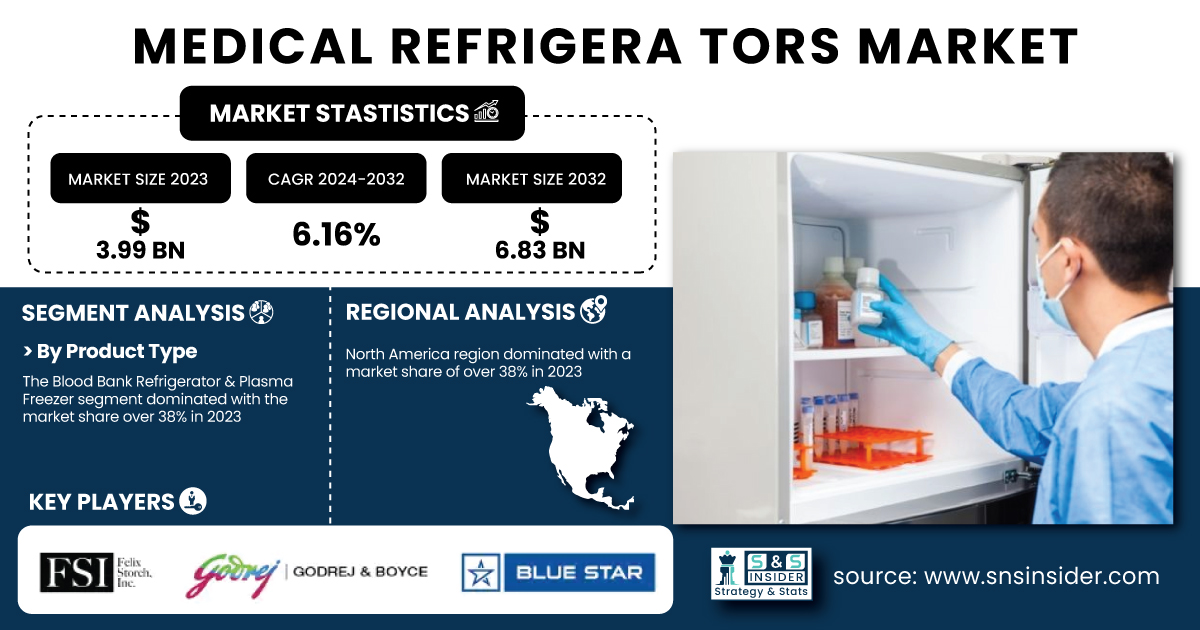 MEDICAL REFRIGERA TORS MARKET

MARKET STASTISTICS

MARKET SIZE 2023
$
3.99 BN

CAGR 2024-2032
6.16%

MARKET SIZE 2032
$
6.83 BN

SEGMENT ANALYSIS

> By Product Type

The Blood Bank Refrigerator & Plasma Freezer segment dominated with the market share over 38% in 2023

REGIONAL ANALYSIS

North America region dominated with a market share of over 38% in 2023

KEY PLAYERS

FSI Felix Storch, Inc.

Godrej | GODREJ & BOYCE

BLUE STAR

S&S INSIDER Strategy & Stats

source: www.snsinsider.com